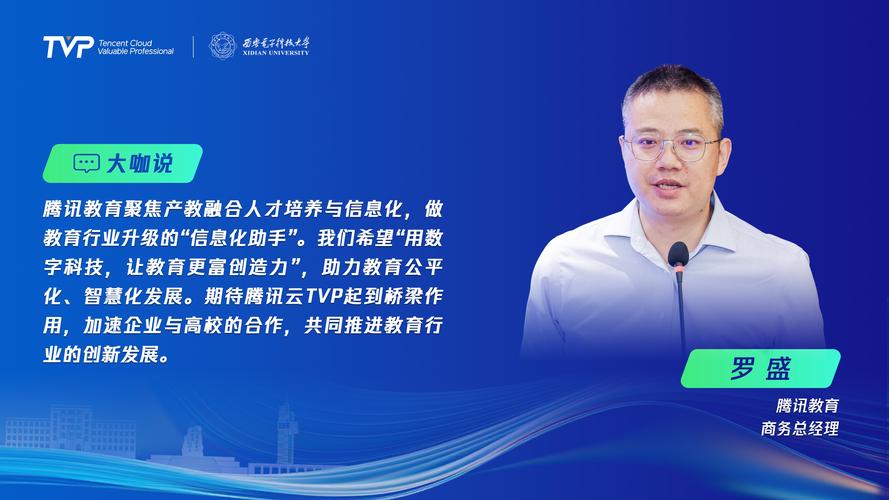 TVP Tencent Cloud Valuable Professional

西安电子科技大学
XIDIAN UNIVERSITY

大咖说

腾讯教育聚焦产教融合人才培养与信息化，做教育行业升级的“信息化助手”。我们希望“用数字科技，让教育更富创造力”，助力教育公平化、智慧化发展。期待腾讯云TVP起到桥梁作用，加速企业与高校的合作，共同推进教育行业的创新发展。

罗盛
腾讯教育
商务总经理